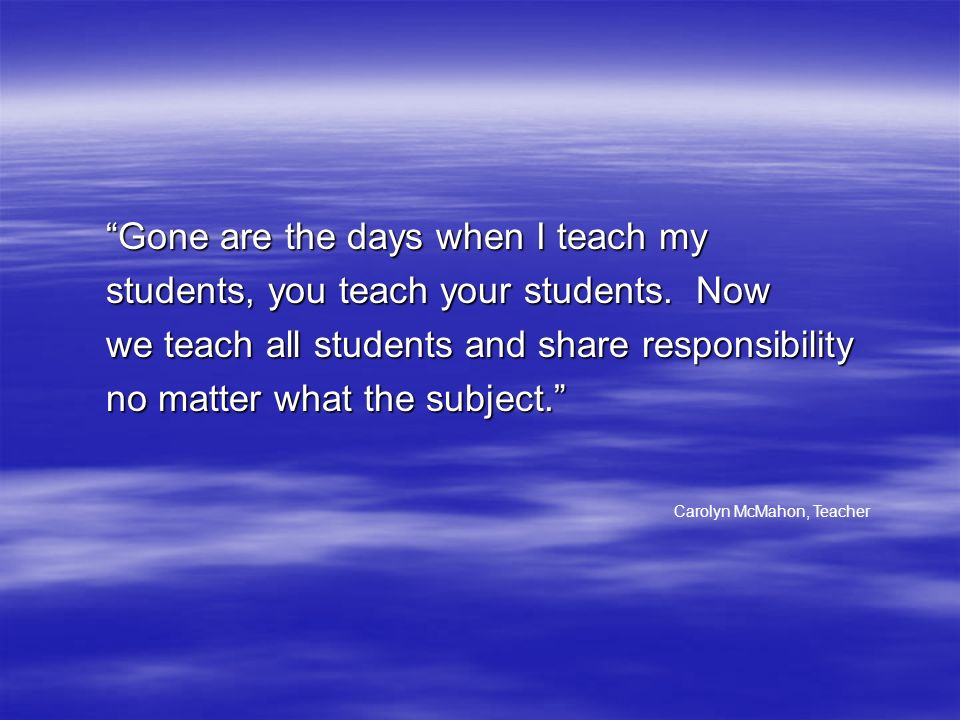 “Gone are the days when I teach my students, you teach your students. Now we teach all students and share responsibility no matter what the subject.”

Carolyn McMahon, Teacher